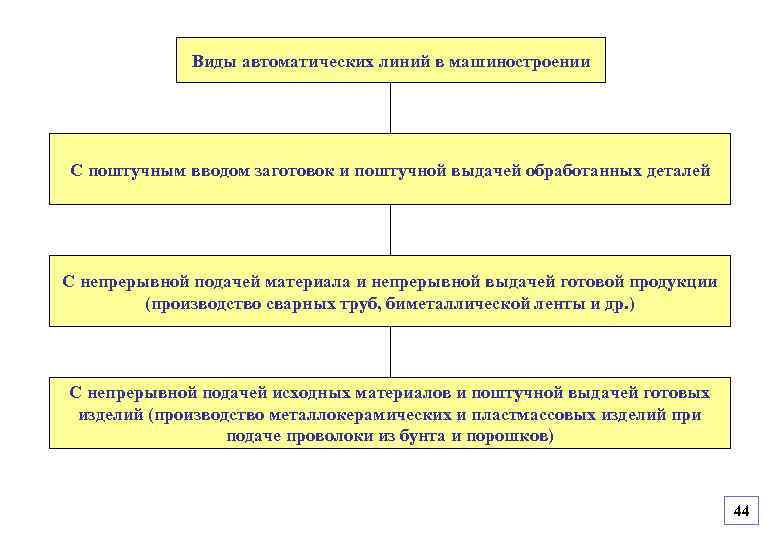 Виды автоматических линий в машиностроении

С поштучным вводом заготовок и поштучной выдачей обработанных деталей

С непрерывной подачей материала и непрерывной выдачей готовой продукции (производство сварных труб, биметаллической ленты и др.)

С непрерывной подачей исходных материалов и поштучной выдачей готовых изделий (производство металлокерамических и пластмассовых изделий при подаче проволоки из бунта и порошков)

44